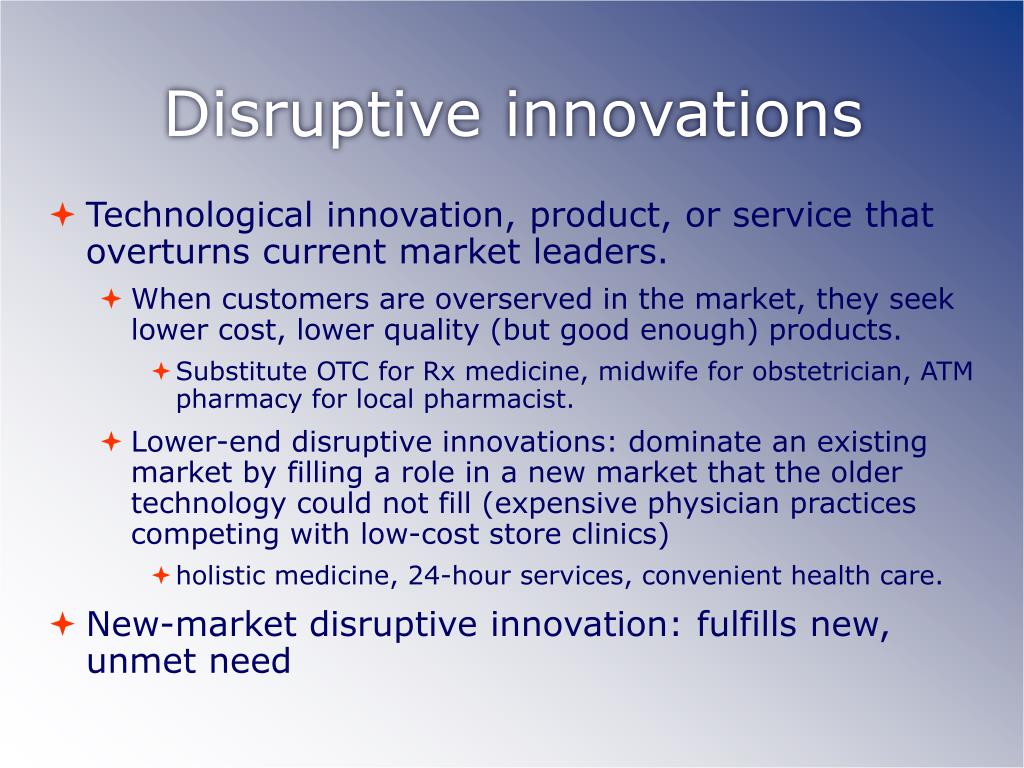 Disruptive innovations

Technological innovation, product, or service that overturns current market leaders.

When customers are overserved in the market, they seek lower cost, lower quality (but good enough) products.

Substitute OTC for Rx medicine, midwife for obstetrician, ATM pharmacy for local pharmacist.

Lower-end disruptive innovations: dominate an existing market by filling a role in a new market that the older technology could not fill (expensive physician practices competing with low-cost store clinics)

holistic medicine, 24-hour services, convenient health care.

New-market disruptive innovation: fulfills new, unmet need